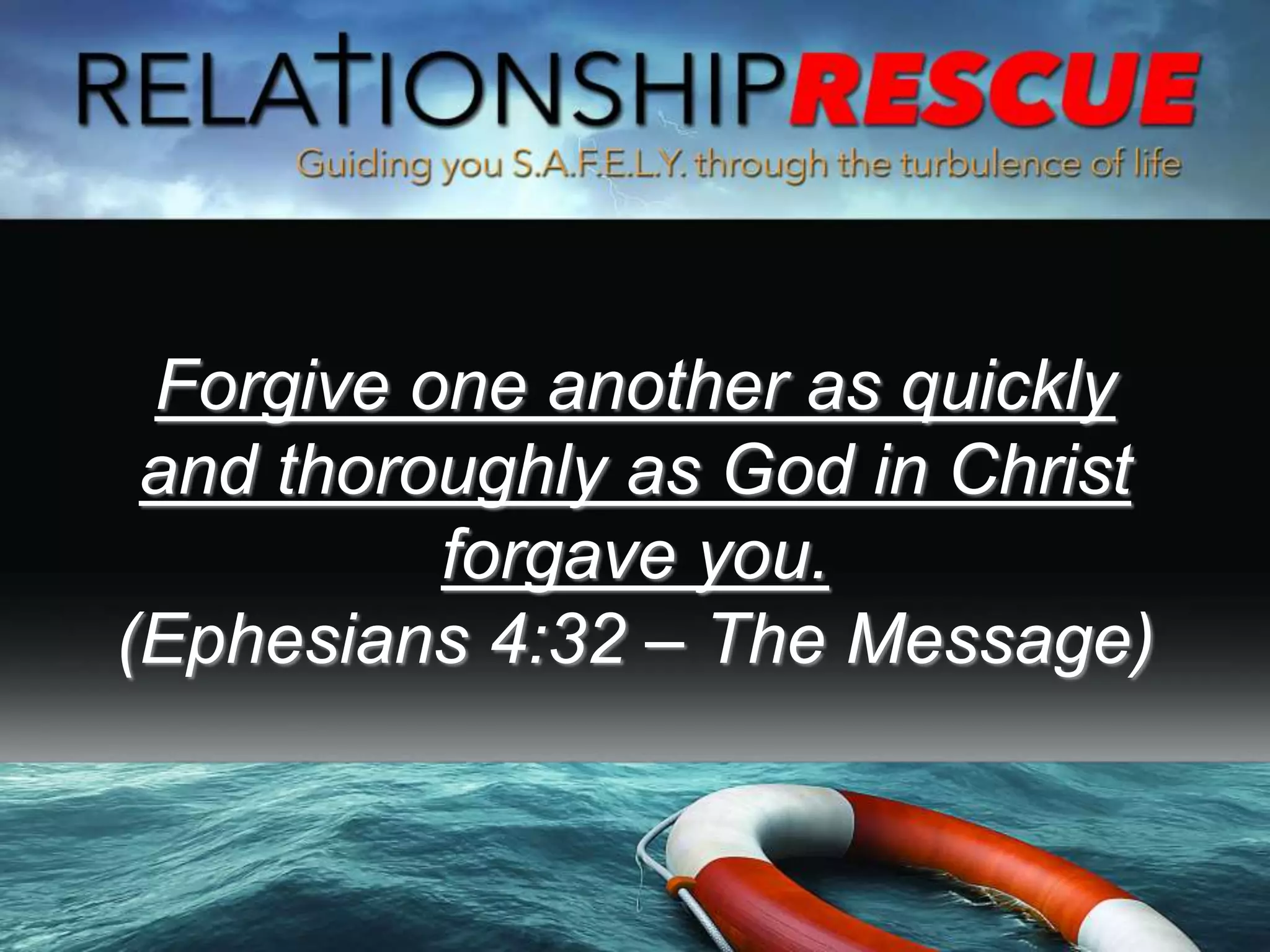 RELATIONSHIPRESCUE
Guiding you S.A.F.E.L.Y. through the turbulence of life

Forgive one another as quickly and thoroughly as God in Christ forgave you.
(Ephesians 4:32 – The Message)